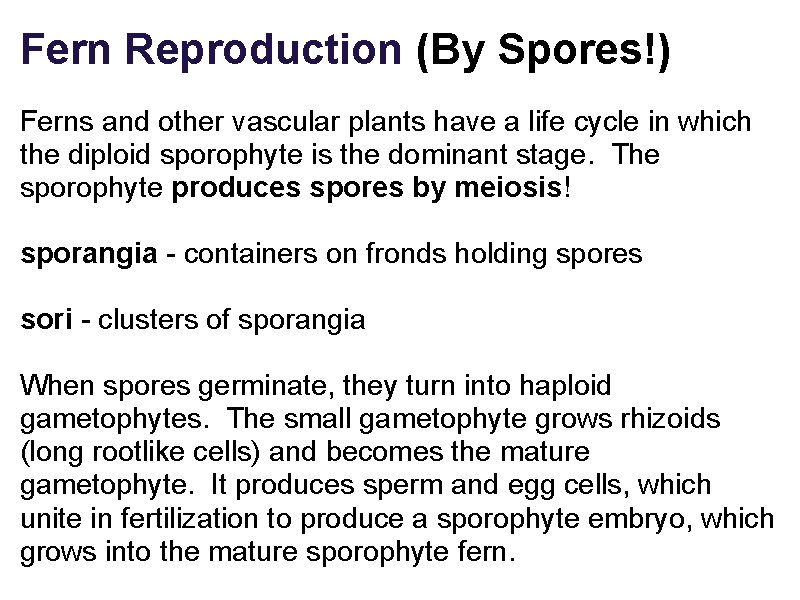 Fern Reproduction (By Spores!)

Ferns and other vascular plants have a life cycle in which the diploid sporophyte is the dominant stage. The sporophyte produces spores by meiosis!

sporangia - containers on fronds holding spores

sori - clusters of sporangia

When spores germinate, they turn into haploid gametophytes. The small gametophyte grows rhizoids (long rootlike cells) and becomes the mature gametophyte. It produces sperm and egg cells, which unite in fertilization to produce a sporophyte embryo, which grows into the mature sporophyte fern.